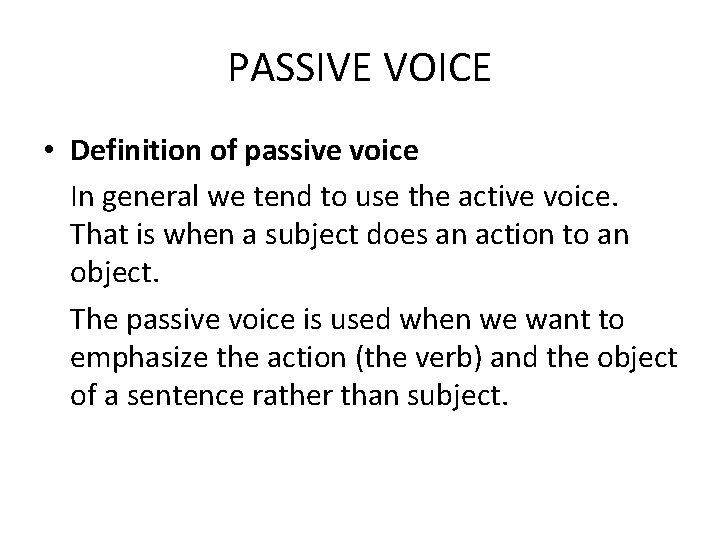 PASSIVE VOICE

• Definition of passive voice

In general we tend to use the active voice. That is when a subject does an action to an object.

The passive voice is used when we want to emphasize the action (the verb) and the object of a sentence rather than subject.